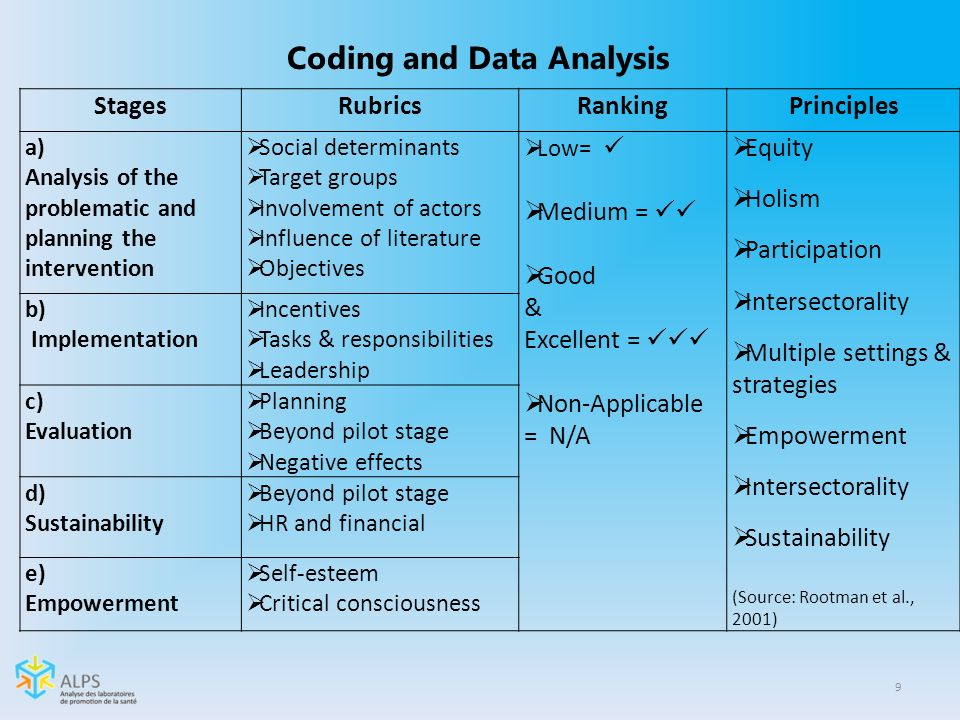 Coding and Data Analysis

| Stages | Rubrics | Ranking | Principles |
|---|---|---|---|
| a) Analysis of the problematic and planning the intervention | ➢Social determinants ➢Target groups ➢Involvement of actors ➢Influence of literature ➢Objectives | ➢Low= ✓ ➢Medium = ✓✓ ➢Good & Excellent = ✓✓✓ ➢Non-Applicable = N/A | ➢Equity ➢Holism ➢Participation ➢Intersectorality ➢Multiple settings & strategies ➢Empowerment ➢Intersectorality ➢Sustainability (Source: Rootman et al., 2001) |
| b) Implementation | ➢Incentives ➢Tasks & responsibilities ➢Leadership | | |
| c) Evaluation | ➢Planning ➢Beyond pilot stage ➢Negative effects | | |
| d) Sustainability | ➢Beyond pilot stage ➢HR and financial | | |
| e) Empowerment | ➢Self-esteem ➢Critical consciousness | | |

ALPS
Analyse des laboratoires de promotion de la santé

9